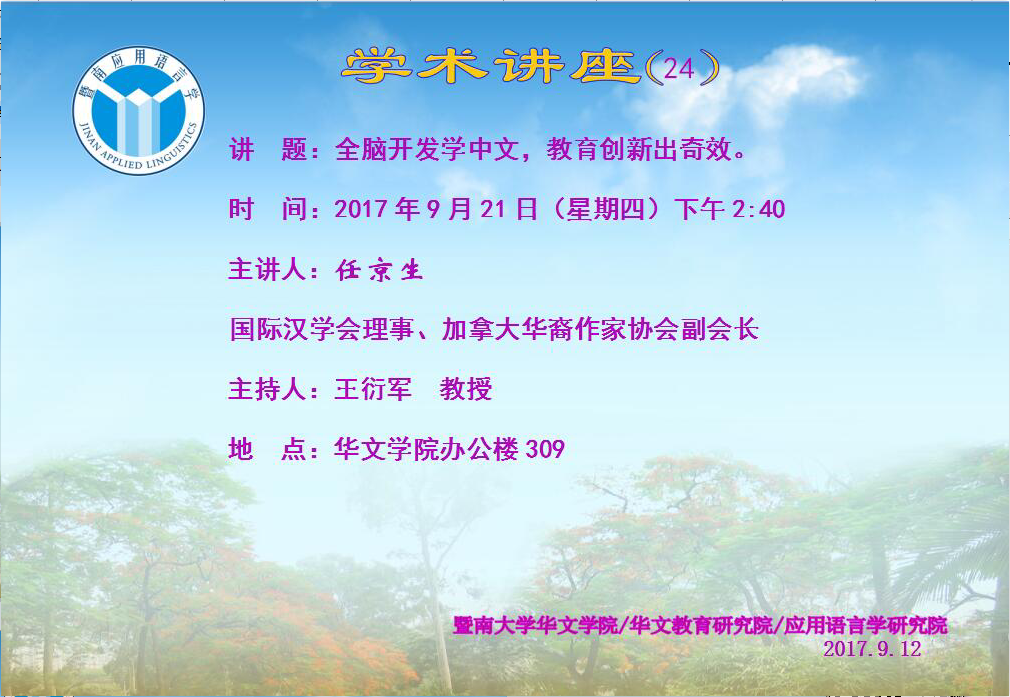 暨南应用语言学
JINAN APPLIED LINGUISTICS

学术讲座(24)

讲 题：全脑开发学中文，教育创新出奇效。

时 间：2017 年 9 月 21 日（星期四）下午 2:40

主讲人：任京生

国际汉学会理事、加拿大华裔作家协会副会长

主持人：王衍军 教授

地 点：华文学院办公楼 309

暨南大学华文学院/华文教育研究院/应用语言学研究院
2017.9.12